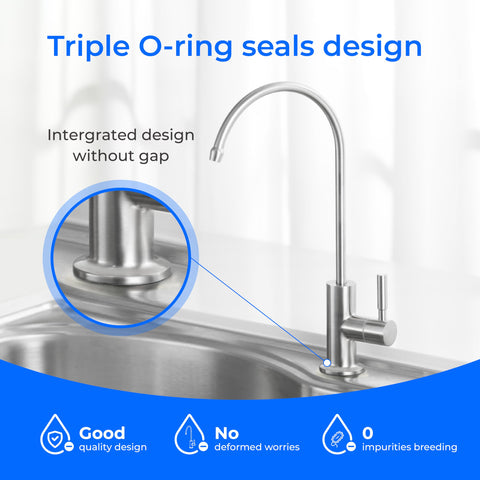 Triple O-ring seals design

Intergrated design without gap

Good
quality design

No
deformed worries

0
impurities breeding